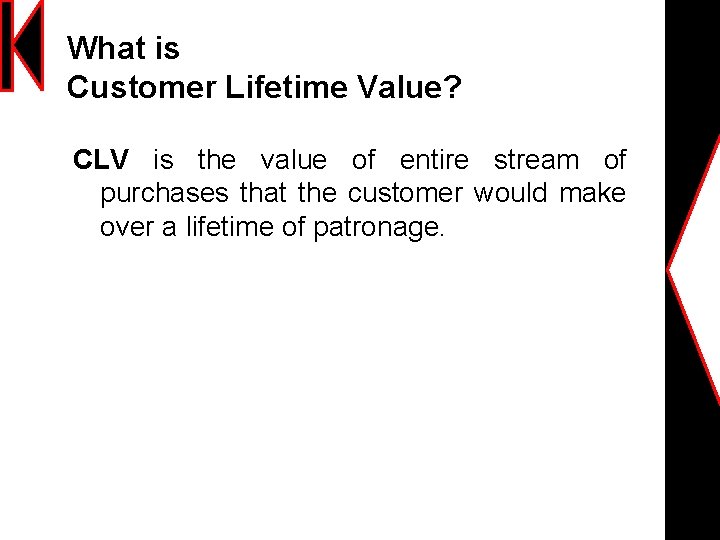 What is
Customer Lifetime Value?

CLV is the value of entire stream of purchases that the customer would make over a lifetime of patronage.